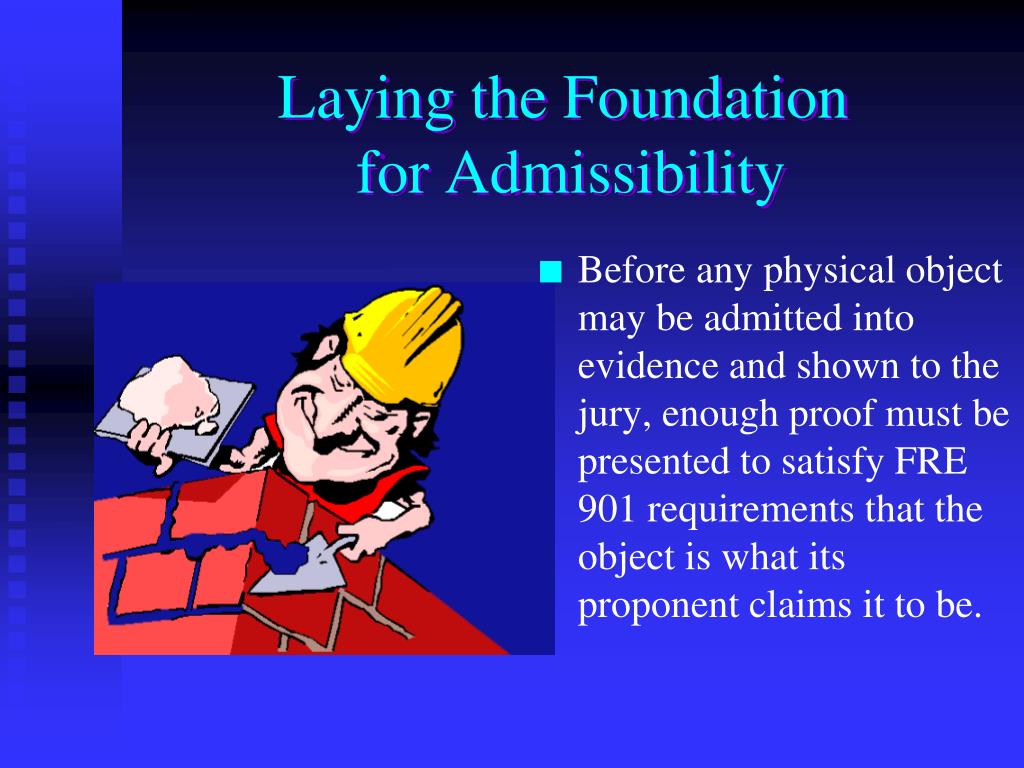 Laying the Foundation for Admissibility

■ Before any physical object may be admitted into evidence and shown to the jury, enough proof must be presented to satisfy FRE 901 requirements that the object is what its proponent claims it to be.